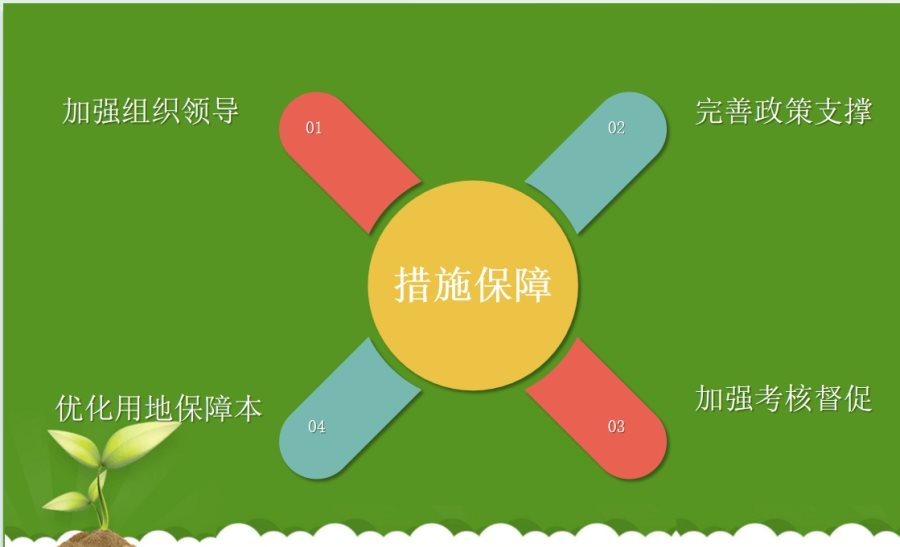 加强组织领导

01

02

完善政策支撑

措施保障

优化用地保障本

04

03

加强考核督促